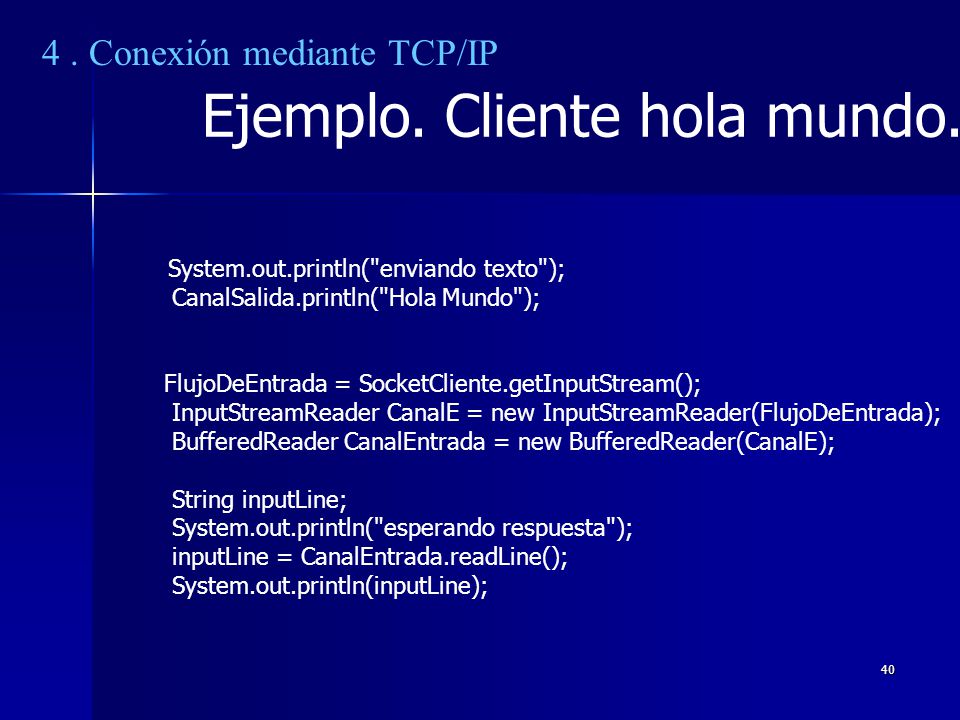 4 . Conexión mediante TCP/IP

Ejemplo. Cliente hola mundo.

System.out.println("enviando texto");
CanalSalida.println("Hola Mundo");

FlujoDeEntrada = SocketCliente.getInputStream();
InputStreamReader CanalE = new InputStreamReader(FlujoDeEntrada);
BufferedReader CanalEntrada = new BufferedReader(CanalE);

String inputLine;
System.out.println("esperando respuesta");
inputLine = CanalEntrada.readLine();
System.out.println(inputLine);

40